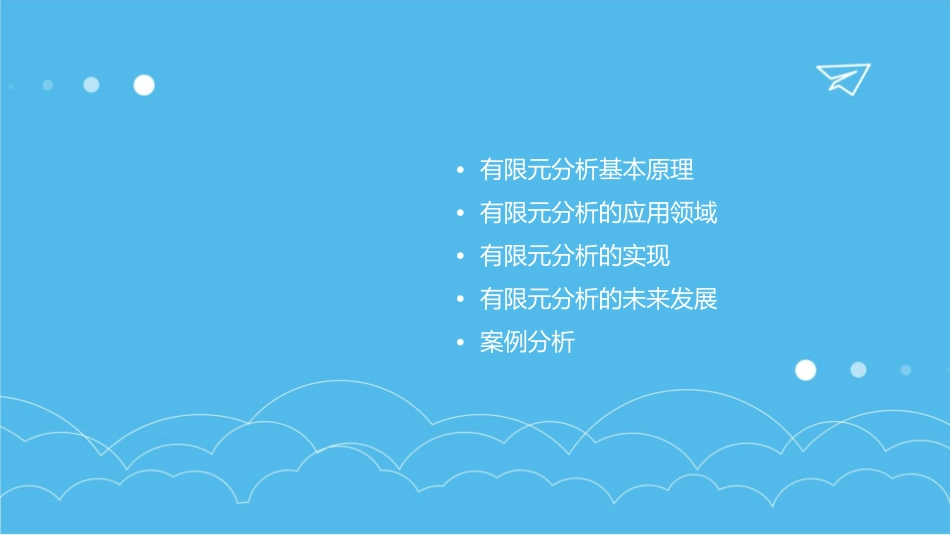 • 有限元分析基本原理
• 有限元分析的应用领域
• 有限元分析的实现
• 有限元分析的未来发展
• 案例分析